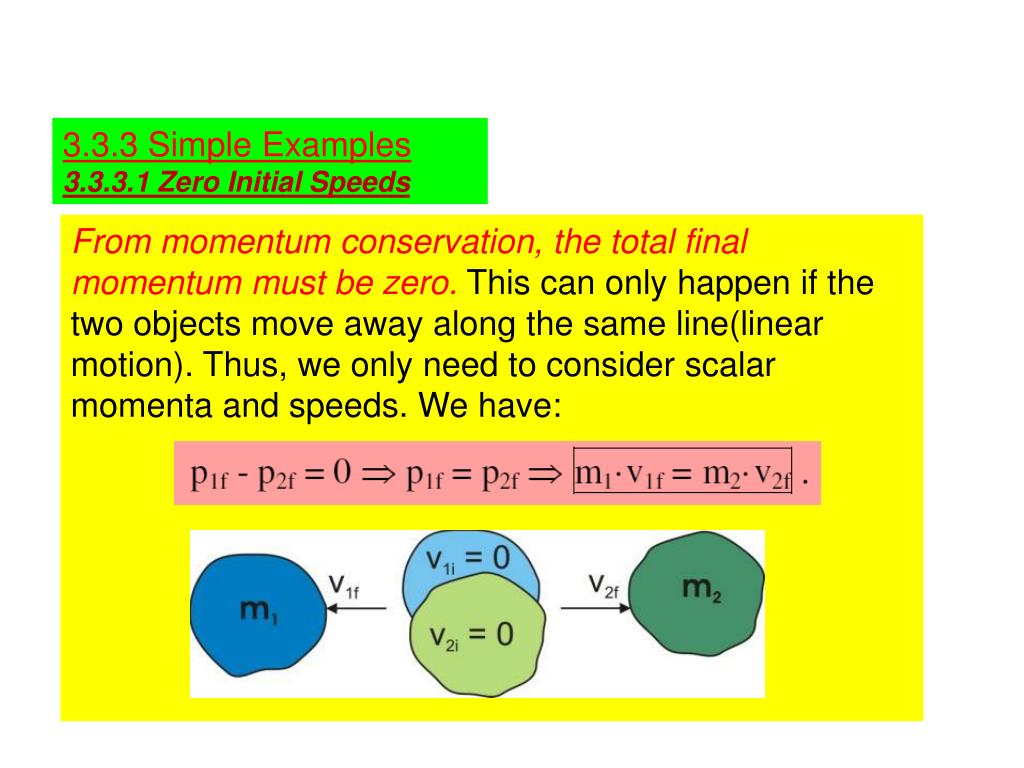 3.3.3 Simple Examples
3.3.3.1 Zero Initial Speeds

From momentum conservation, the total final momentum must be zero. This can only happen if the two objects move away along the same line(linear motion). Thus, we only need to consider scalar momenta and speeds. We have:

$p_{1f} - p_{2f} = 0 \Rightarrow p_{1f} = p_{2f} \Rightarrow \boxed{m_1 \cdot v_{1f} = m_2 \cdot v_{2f}}$ .

$m_1$
$v_{1f}$
$v_{1i} = 0$
$v_{2i} = 0$
$v_{2f}$
$m_2$